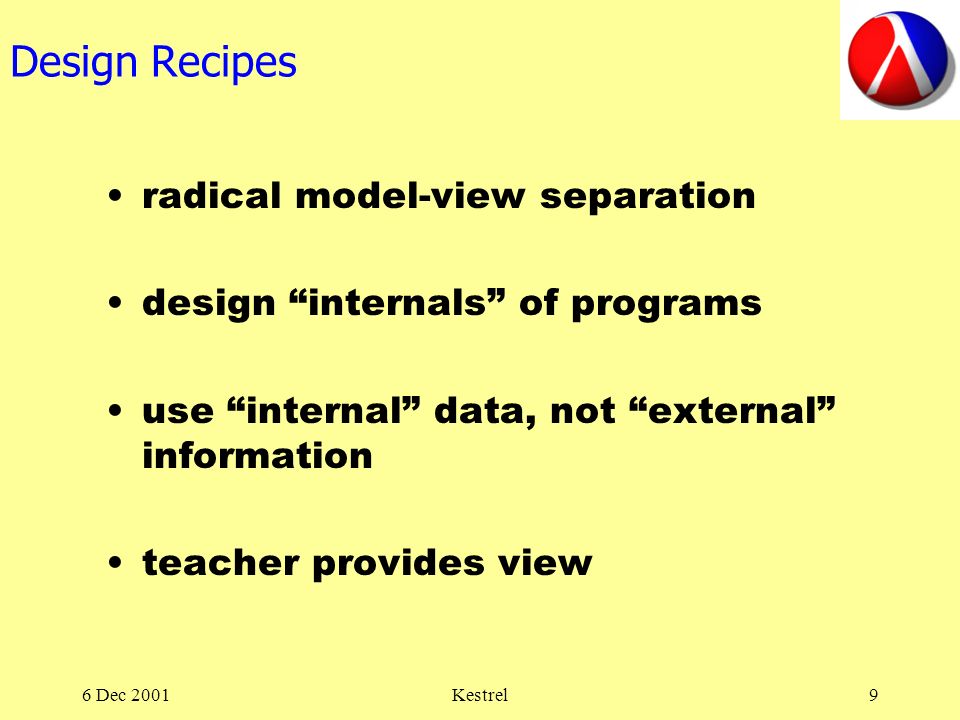 Design Recipes

• radical model-view separation

• design “internals” of programs

• use “internal” data, not “external” information

• teacher provides view

6 Dec 2001
Kestrel
9